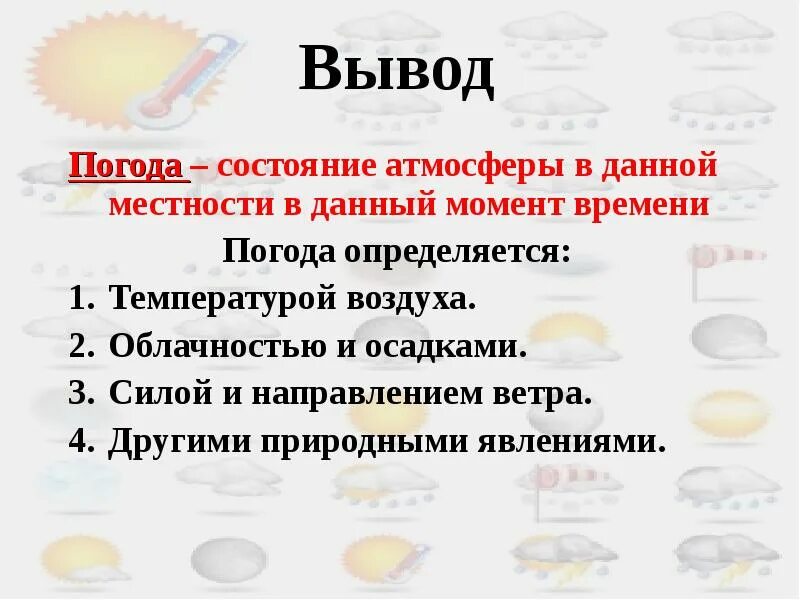 Вывод

Погода – состояние атмосферы в данной местности в данный момент времени

Погода определяется:

1. Температурой воздуха.
2. Облачностью и осадками.
3. Силой и направлением ветра.
4. Другими природными явлениями.